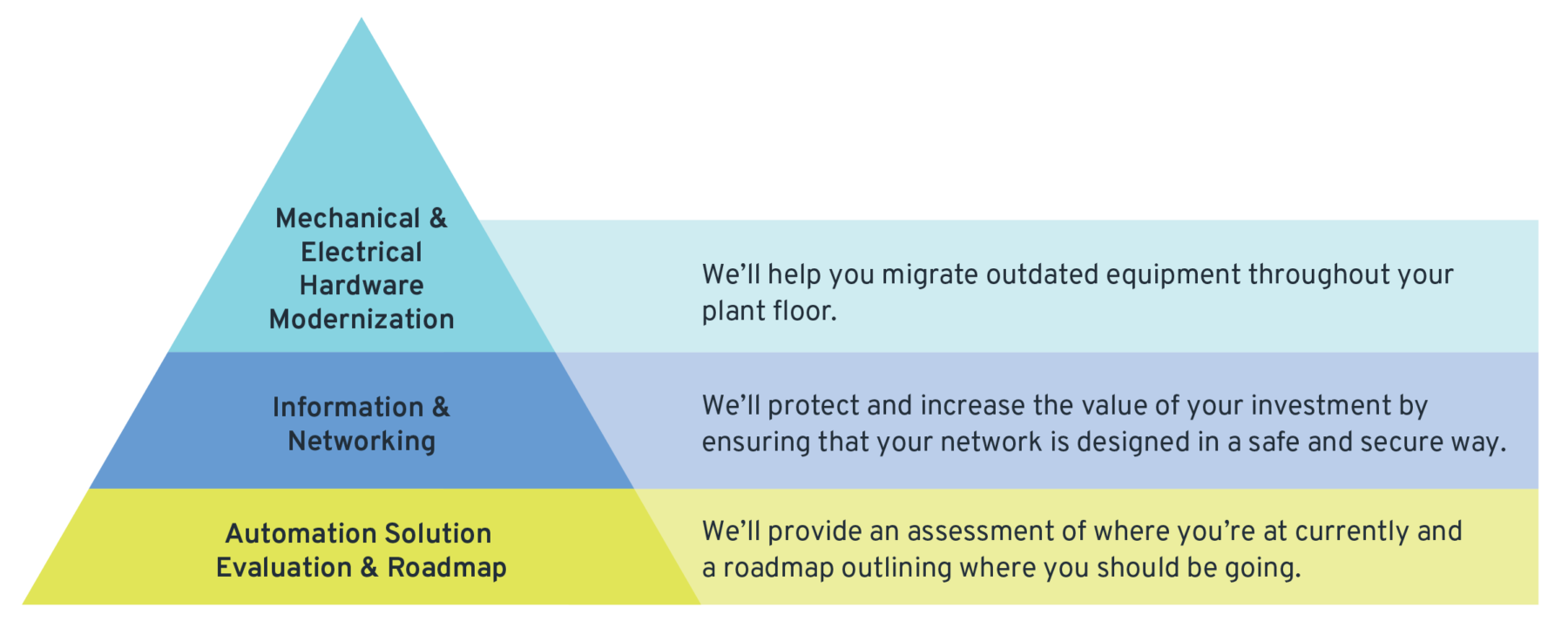 Mechanical & Electrical Hardware Modernization

We'll help you migrate outdated equipment throughout your plant floor.

Information & Networking

We'll protect and increase the value of your investment by ensuring that your network is designed in a safe and secure way.

Automation Solution Evaluation & Roadmap

We'll provide an assessment of where you're at currently and a roadmap outlining where you should be going.